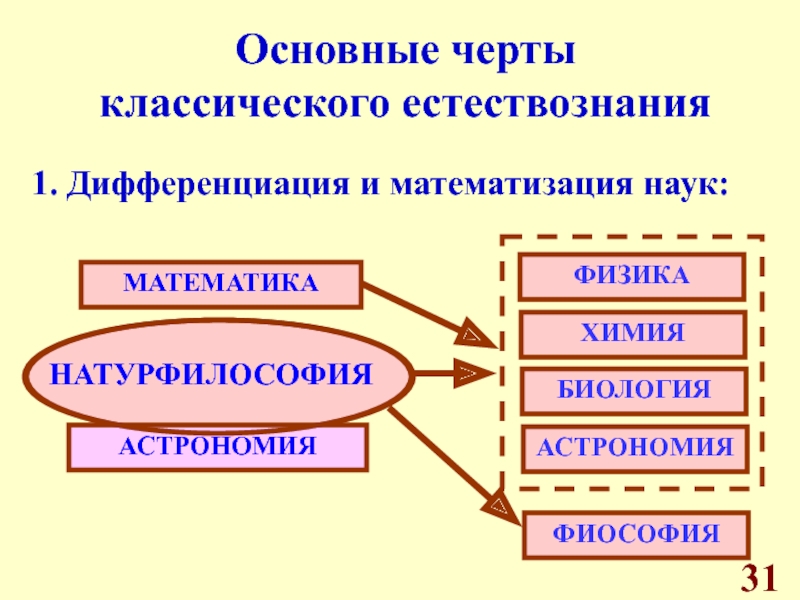 Основные черты классического естествознания

1. Дифференциация и математизация наук:

МАТЕМАТИКА

НАТУРФИЛОСОФИЯ

АСТРОНОМИЯ

ФИЗИКА

ХИМИЯ

БИОЛОГИЯ

АСТРОНОМИЯ

ФИОСОФИЯ

31